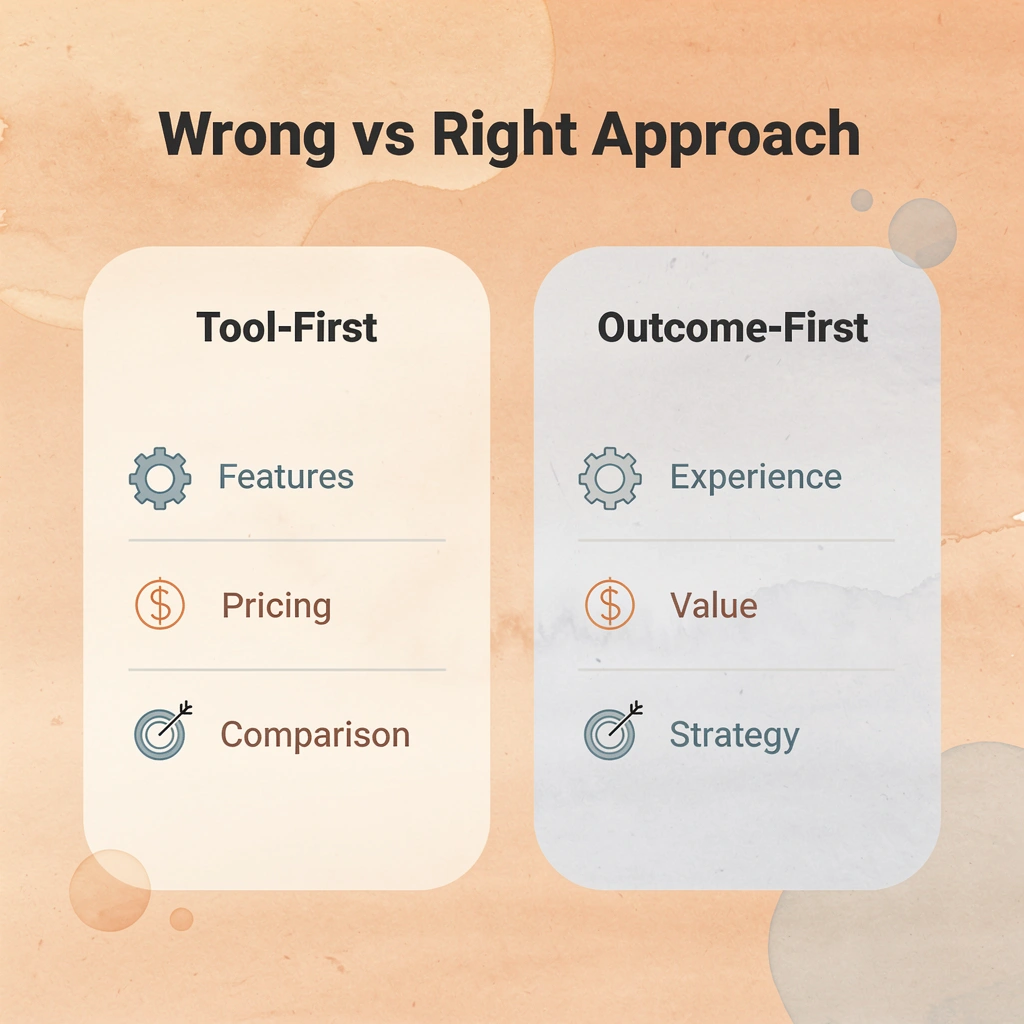 Wrong vs Right Approach

Tool-First

Features

Pricing

Comparison

Outcome-First

Experience

Value

Strategy